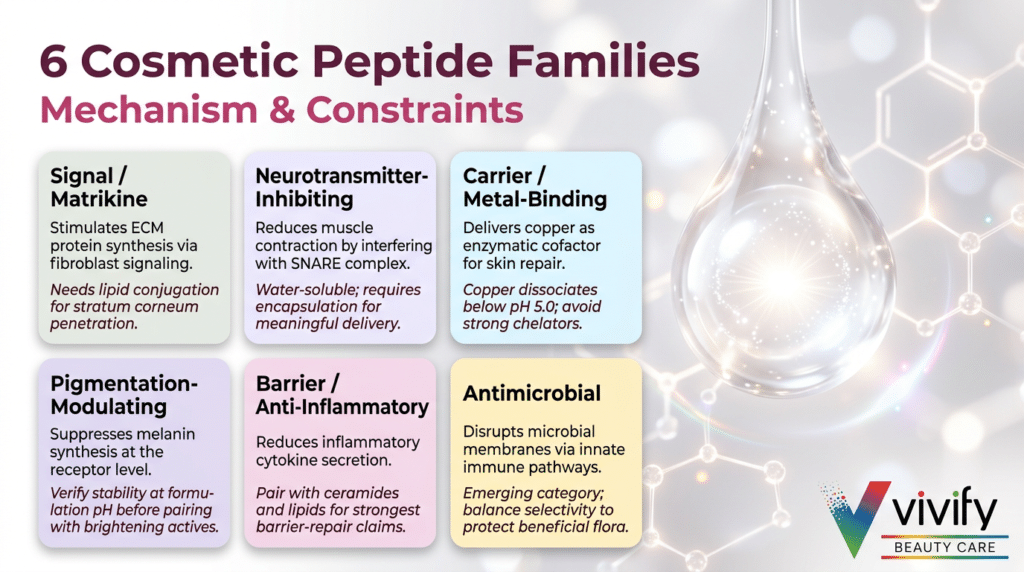 6 Cosmetic Peptide Families
Mechanism & Constraints

Signal / Matrikine
Stimulates ECM protein synthesis via fibroblast signaling.
Needs lipid conjugation for stratum corneum penetration.

Neurotransmitter-Inhibiting
Reduces muscle contraction by interfering with SNARE complex.
Water-soluble; requires encapsulation for meaningful delivery.

Carrier / Metal-Binding
Delivers copper as enzymatic cofactor for skin repair.
Copper dissociates below pH 5.0; avoid strong chelators.

Pigmentation-Modulating
Suppresses melanin synthesis at the receptor level.
Verify stability at formulation pH before pairing with brightening actives.

Barrier / Anti-Inflammatory
Reduces inflammatory cytokine secretion.
Pair with ceramides and lipids for strongest barrier-repair claims.

Antimicrobial
Disrupts microbial membranes via innate immune pathways.
Emerging category; balance selectivity to protect beneficial flora.

vivify
BEAUTY CARE